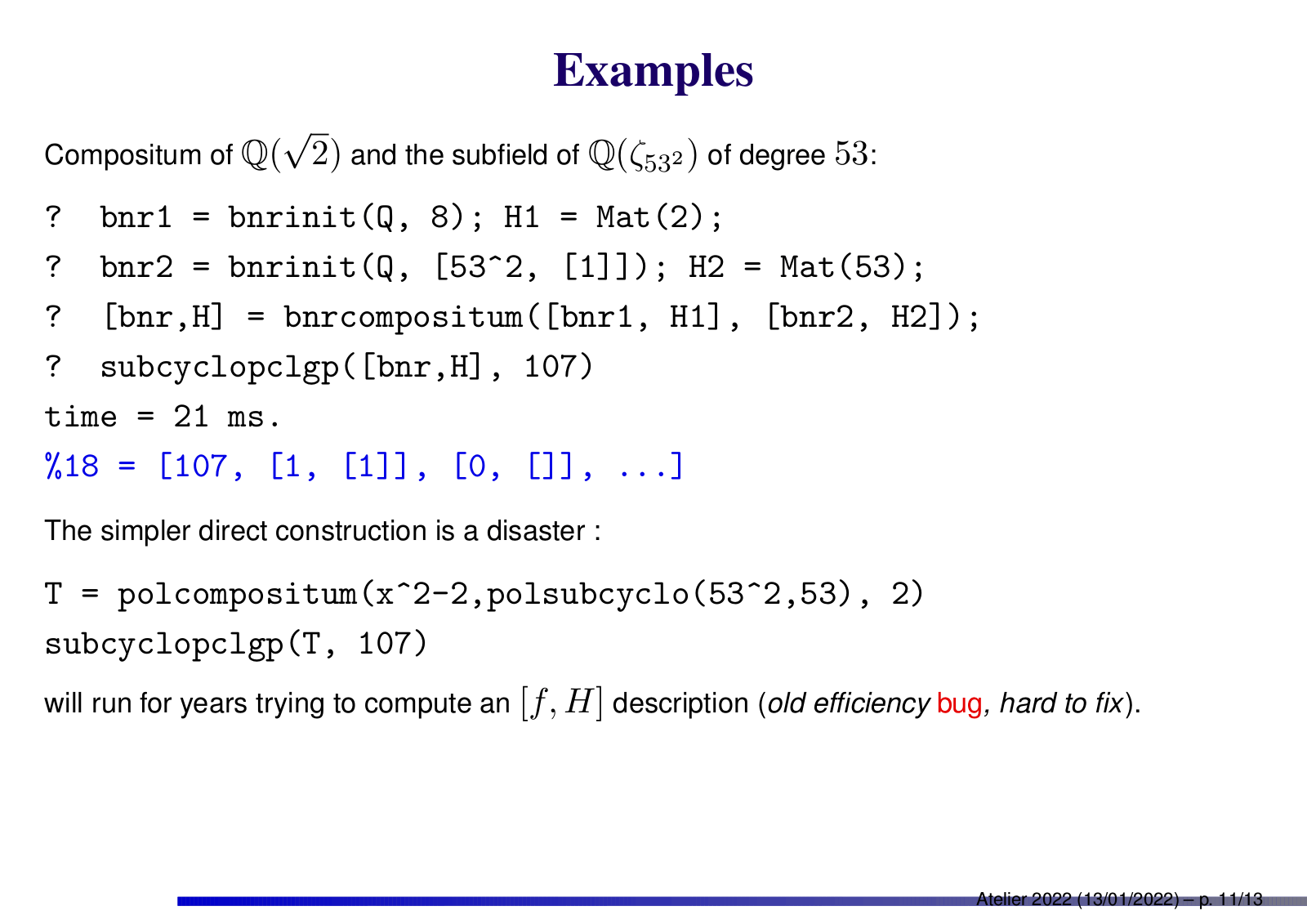 Examples

Compositum of $\mathbb{Q}(\sqrt{2})$ and the subfield of $\mathbb{Q}(\zeta_{53^2})$ of degree $53$:

? bnr1 = bnrinit(Q, 8); H1 = Mat(2);

? bnr2 = bnrinit(Q, [53^2, [1]]); H2 = Mat(53);

? [bnr,H] = bnrcompositum([bnr1, H1], [bnr2, H2]);

? subcyclopclgp([bnr,H], 107)

time = 21 ms.

%18 = [107, [1, [1]], [0, []], ...]

The simpler direct construction is a disaster :

T = polcompositum(x^2-2,polsubcyclo(53^2,53), 2)
subcyclopclgp(T, 107)

will run for years trying to compute an $[f, H]$ description (old efficiency bug, hard to fix).

Atelier 2022 (13/01/2022) – p. 11/13